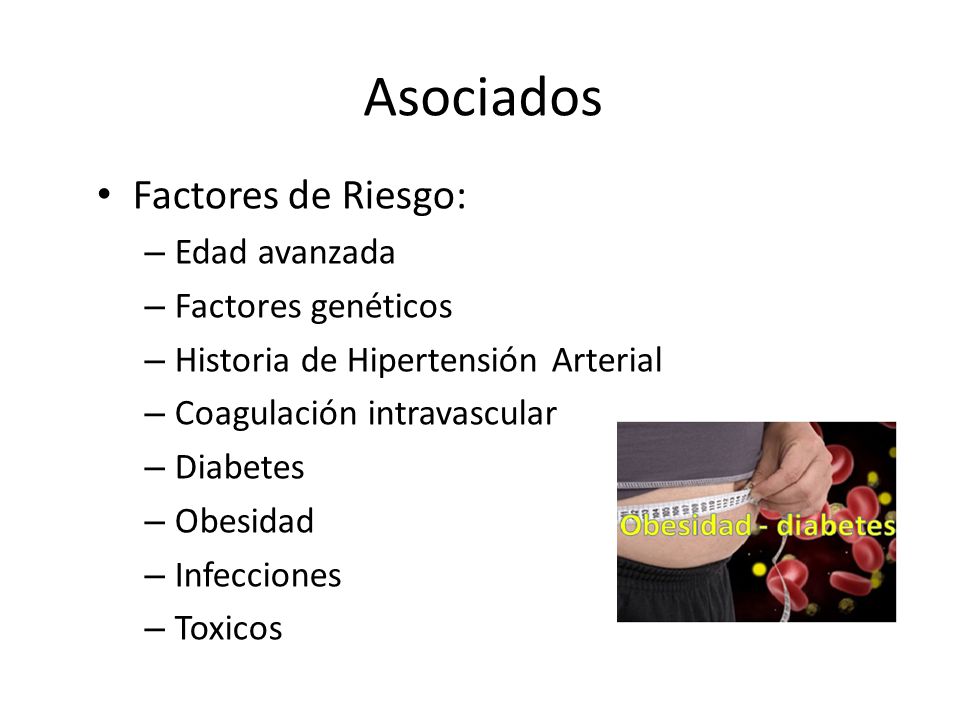 Asociados

• Factores de Riesgo:
– Edad avanzada
– Factores genéticos
– Historia de Hipertensión Arterial
– Coagulación intravascular
– Diabetes
– Obesidad
– Infecciones
– Toxicos

Obesidad - diabetes